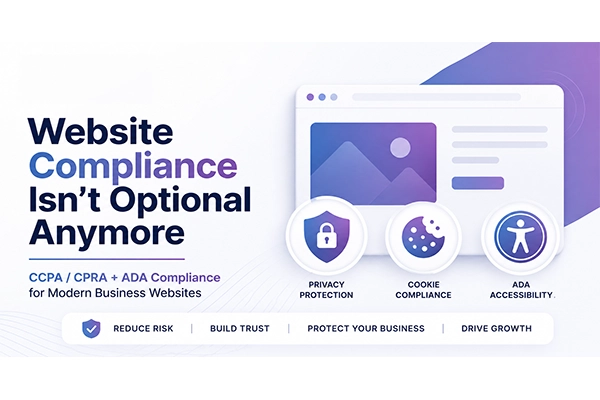 Website Compliance Isn't Optional Anymore

CCPA / CPRA + ADA Compliance for Modern Business Websites

PRIVACY PROTECTION

COOKIE COMPLIANCE

ADA ACCESSIBILITY.

REDUCE RISK | BUILD TRUST | PROTECT YOUR BUSINESS | DRIVE GROWTH